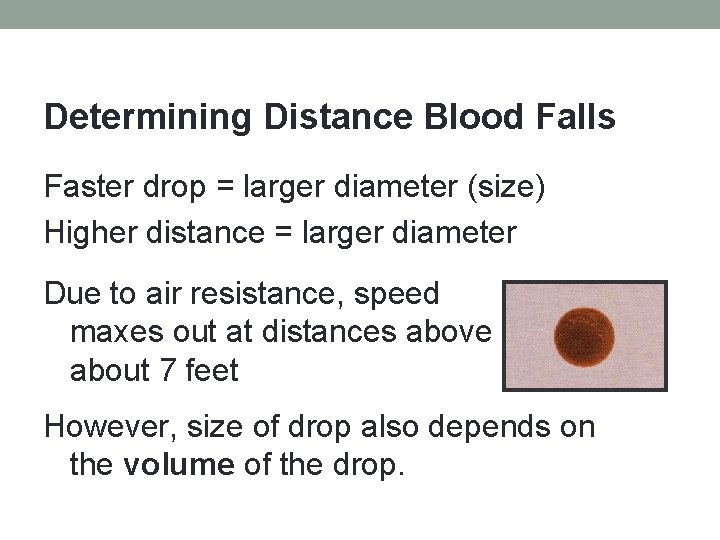 Determining Distance Blood Falls

Faster drop = larger diameter (size)

Higher distance = larger diameter

Due to air resistance, speed maxes out at distances above about 7 feet

However, size of drop also depends on the volume of the drop.